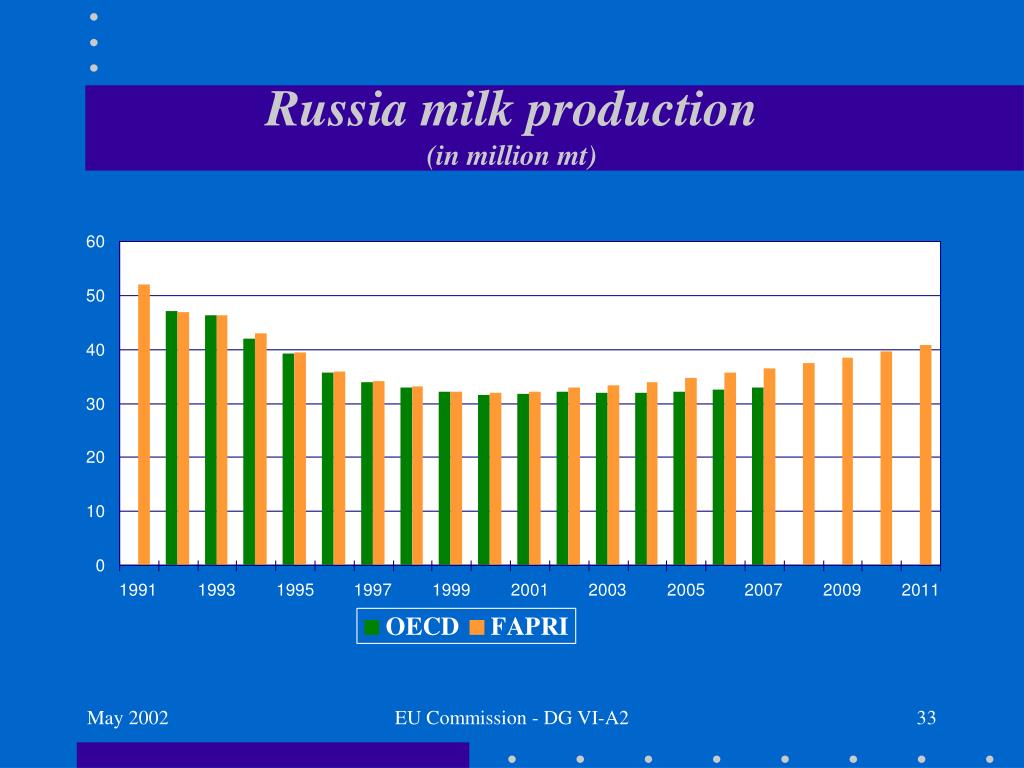 Russia milk production
(in million mt)

60
50
40
30
20
10
0

1991 1993 1995 1997 1999 2001 2003 2005 2007 2009 2011

OECD FAPRI

May 2002

EU Commission - DG VI-A2

33